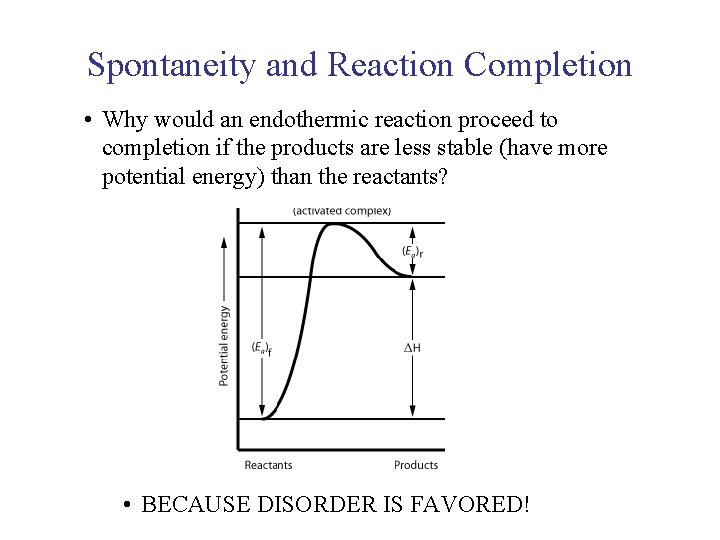 Spontaneity and Reaction Completion

• Why would an endothermic reaction proceed to completion if the products are less stable (have more potential energy) than the reactants?

(activated complex)

$(E_a)_r$

Potential energy

$(E_a)_f$

$\Delta H$

Reactants

Products

• BECAUSE DISORDER IS FAVORED!